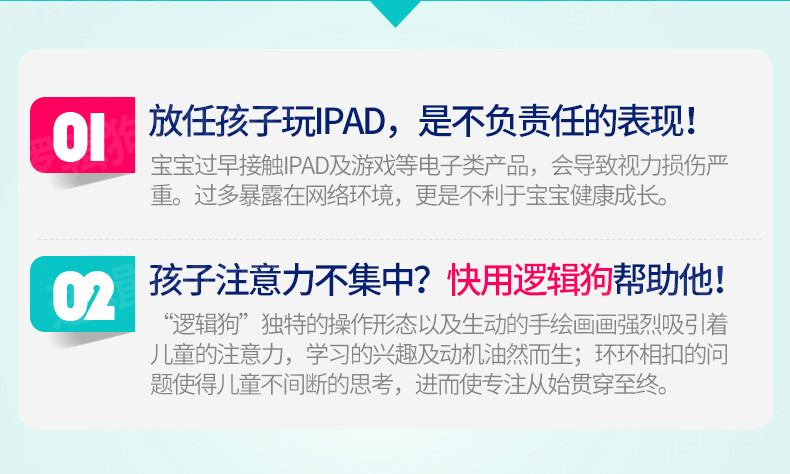 01

放任孩子玩IPAD，是不负责任的表现！

宝宝过早接触IPAD及游戏等电子类产品，会导致视力损伤严重。过多暴露在网络环境，更是不利于宝宝健康成长。

02

孩子注意力不集中？快用逻辑狗帮助他！

“逻辑狗”独特的操作形态以及生动的手绘画画强烈吸引着儿童的注意力，学习的兴趣及动机油然而生；环环相扣的问题使得儿童不间断的思考，进而使专注从始贯穿至终。